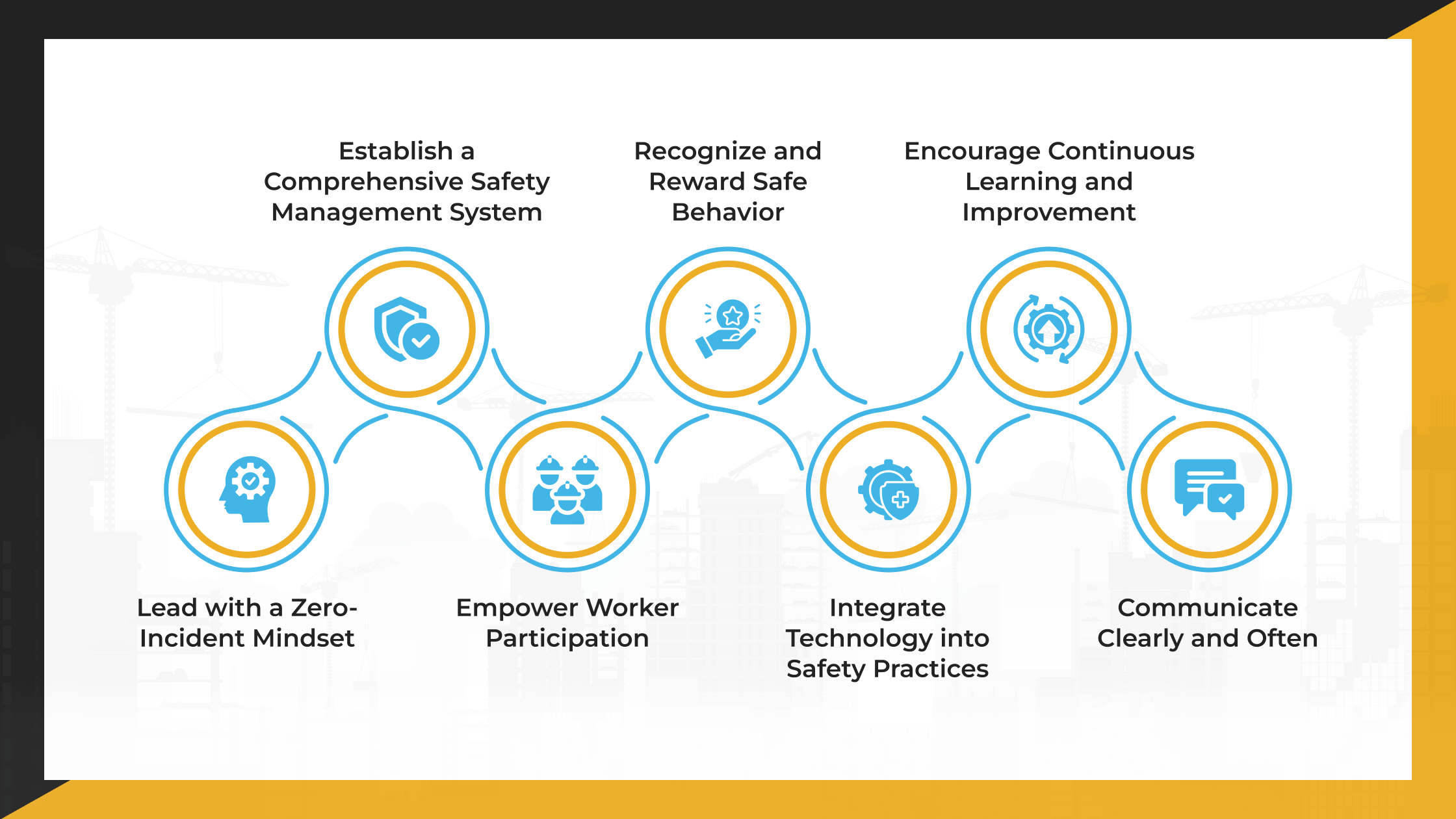 Lead with a Zero-Incident Mindset

Establish a Comprehensive Safety Management System

Empower Worker Participation

Recognize and Reward Safe Behavior

Integrate Technology into Safety Practices

Encourage Continuous Learning and Improvement

Communicate Clearly and Often